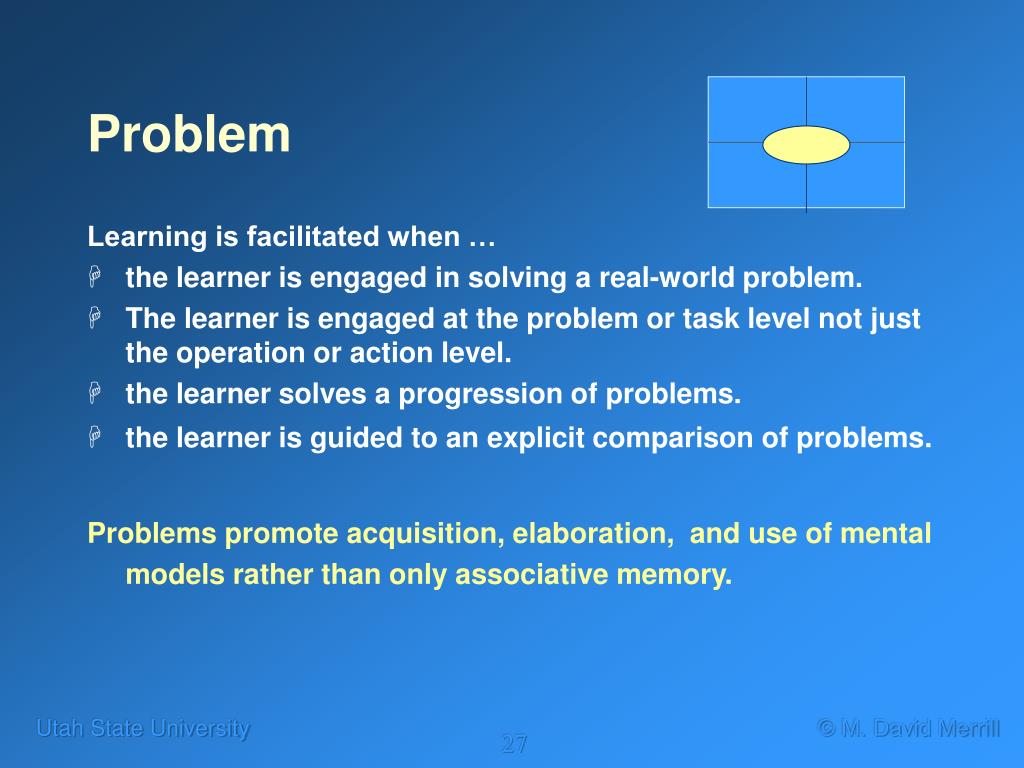 Problem

Learning is facilitated when …

the learner is engaged in solving a real-world problem.

The learner is engaged at the problem or task level not just the operation or action level.

the learner solves a progression of problems.

the learner is guided to an explicit comparison of problems.

Problems promote acquisition, elaboration, and use of mental models rather than only associative memory.

Utah State University

27

© M. David Merrill